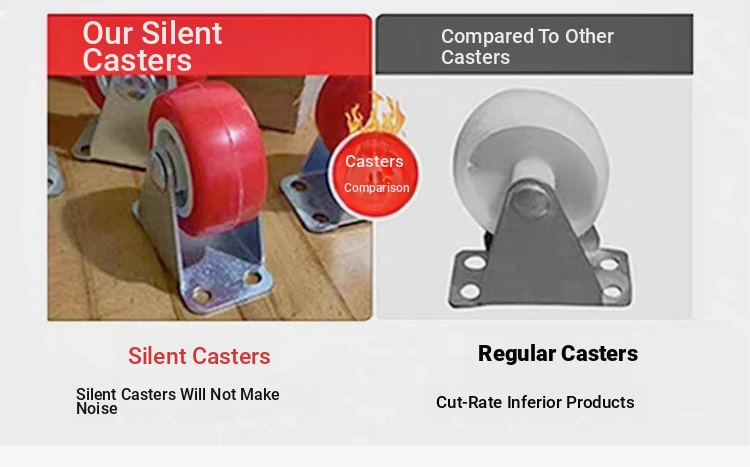 Our Silent Casters

Compared To Other Casters

Casters
Comparison

Silent Casters

Silent Casters Will Not Make Noise

Regular Casters

Cut-Rate Inferior Products